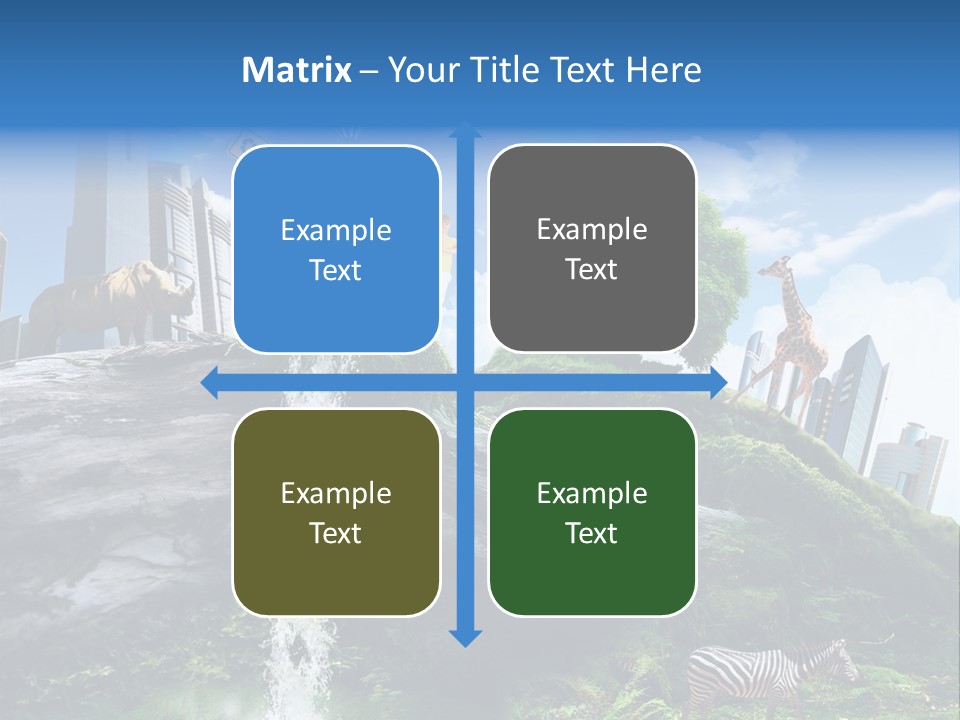 Matrix – Your Title Text Here

Example Text

Example Text

Example Text

Example Text